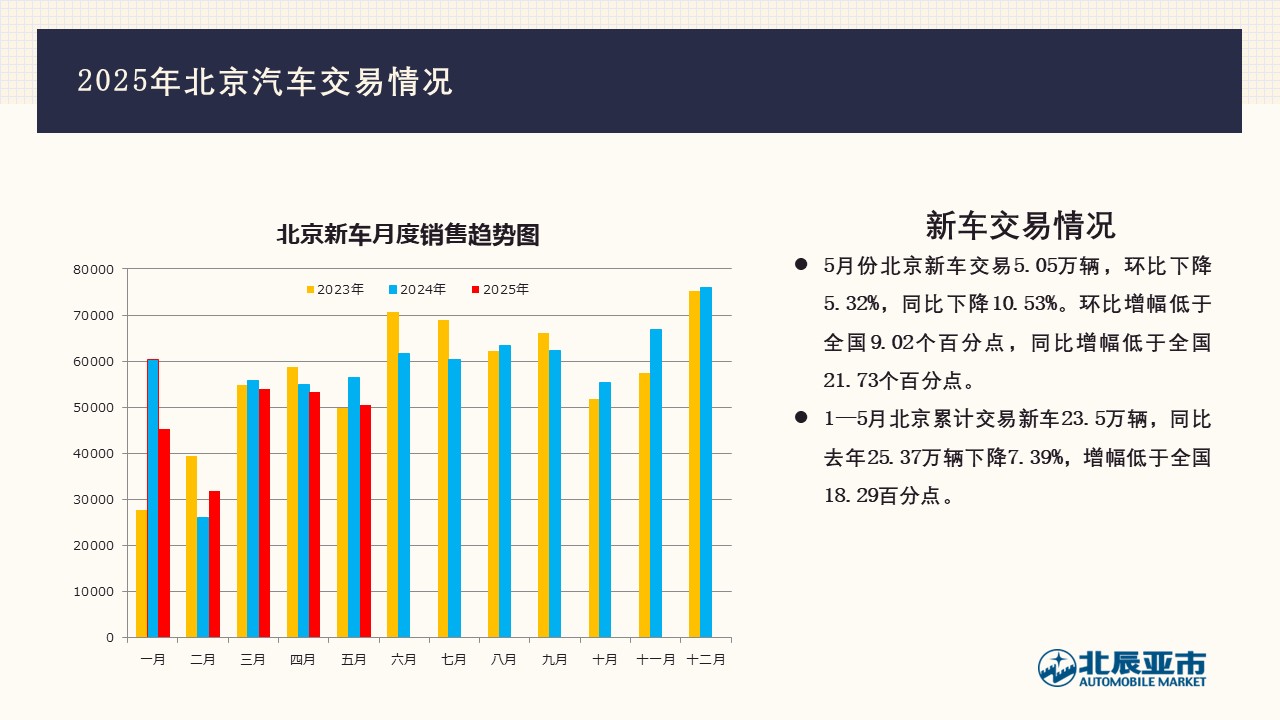 2025年北京汽车交易情况

北京新车月度销售趋势图

2023年 2024年 2025年

80000
70000
60000
50000
40000
30000
20000
10000
0

一月 二月 三月 四月 五月 六月 七月 八月 九月 十月 十一月 十二月

新车交易情况

● 5月份北京新车交易5.05万辆，环比下降5.32%，同比下降10.53%。环比增幅低于全国9.02个百分点，同比增幅低于全国21.73个百分点。

● 1—5月北京累计交易新车23.5万辆，同比去年25.37万辆下降7.39%，增幅低于全国18.29百分点。

北辰亚市
AUTOMOBILE MARKET